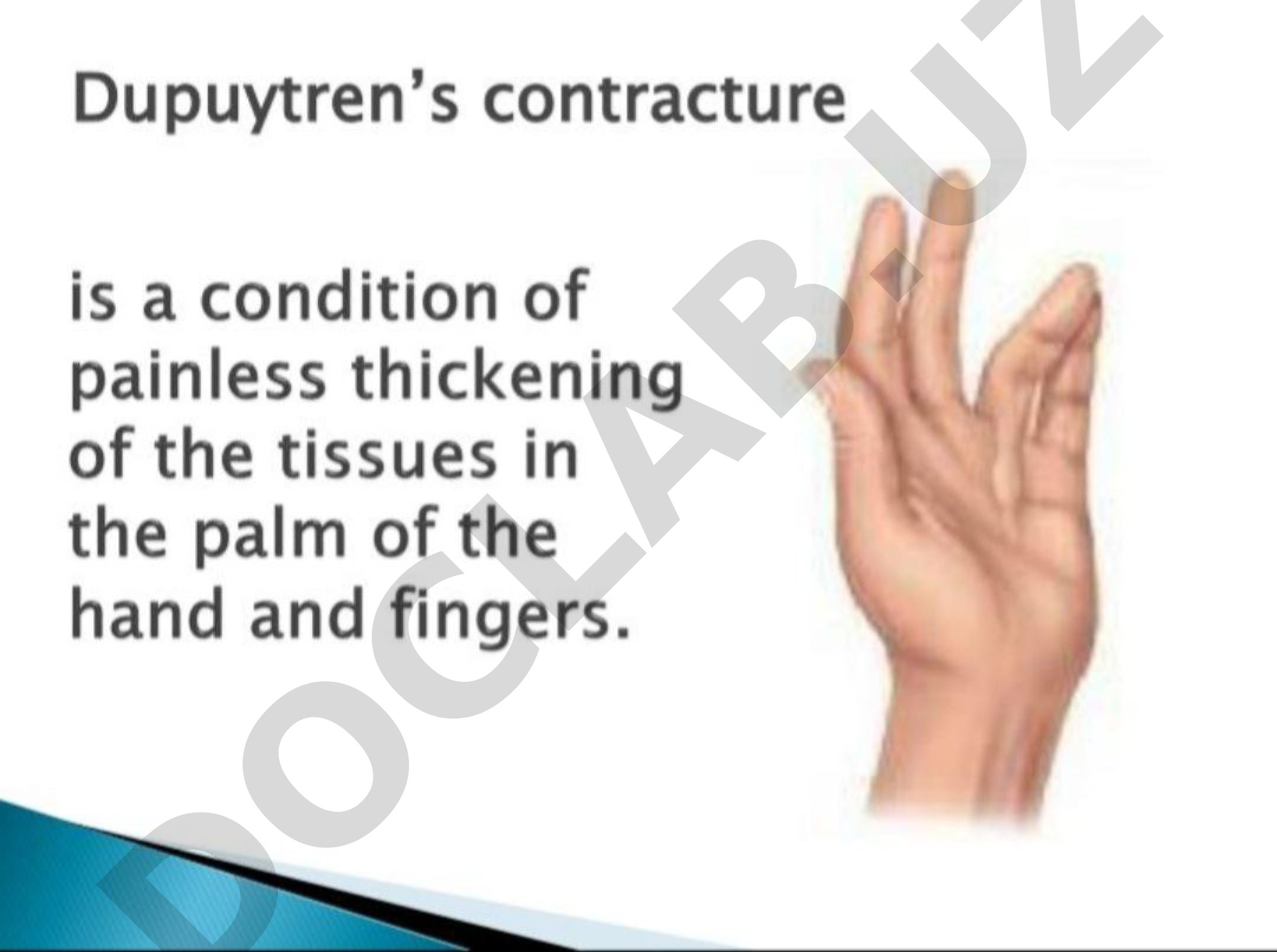 Dupuytren's contracture

is a condition of painless thickening of the tissues in the palm of the hand and fingers.

DOCLAB.UZ